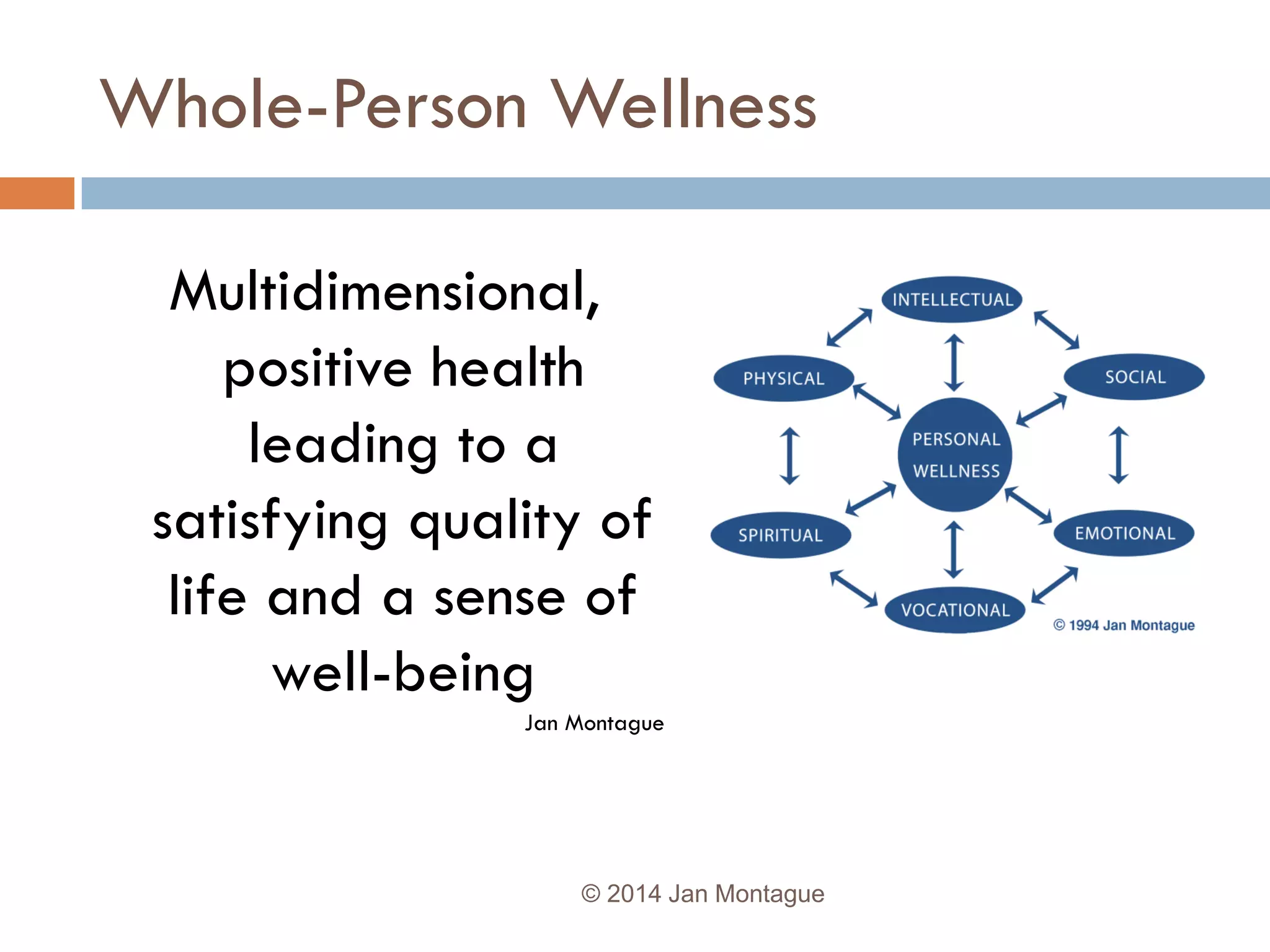 Whole-Person Wellness

Multidimensional, positive health leading to a satisfying quality of life and a sense of well-being

Jan Montague

INTELLECTUAL

PHYSICAL

SOCIAL

PERSONAL WELLNESS

SPIRITUAL

EMOTIONAL

VOCATIONAL

© 1994 Jan Montague

© 2014 Jan Montague